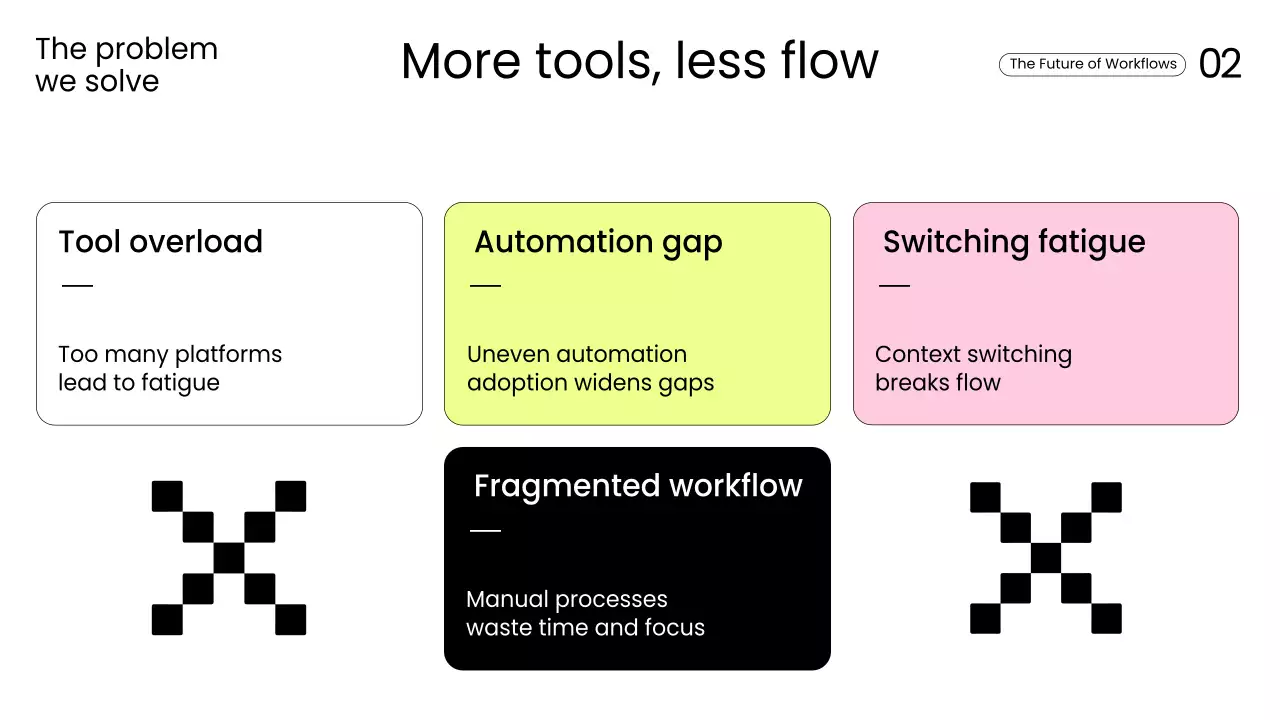 The problem we solve

More tools, less flow

The Future of Workflows

02

Tool overload

—

Too many platforms lead to fatigue

Automation gap

—

Uneven automation adoption widens gaps

Switching fatigue

—

Context switching breaks flow

Fragmented workflow

—

Manual processes waste time and focus